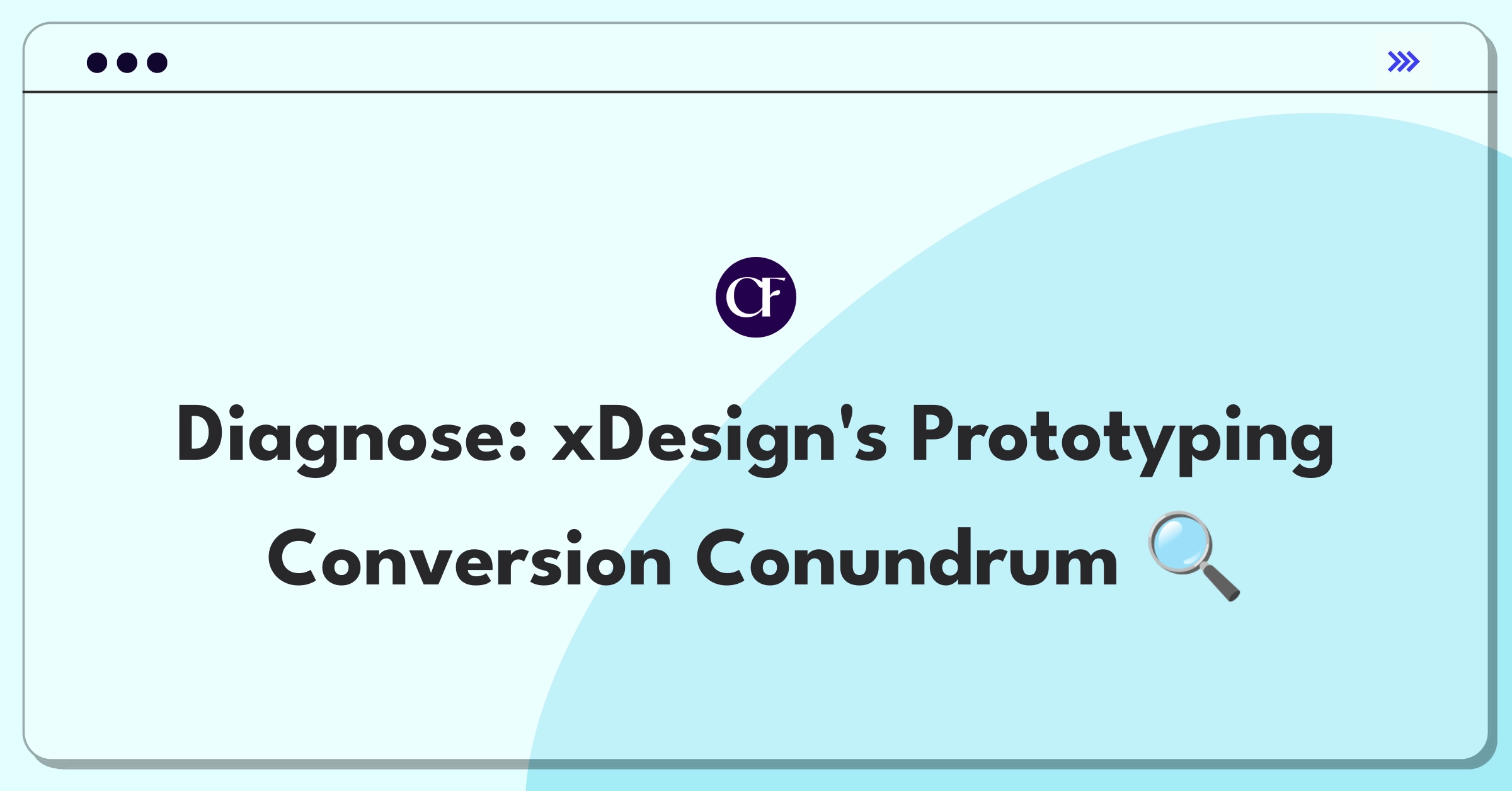 CF

Diagnose: xDesign's Prototyping Conversion Conundrum 🔍